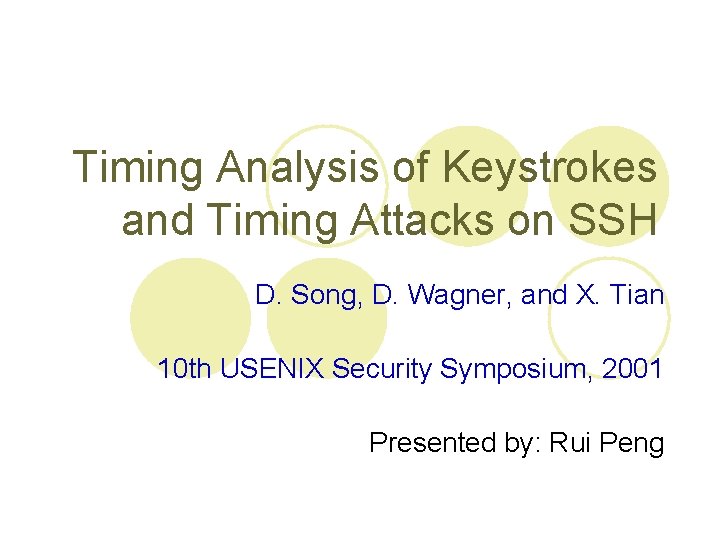 Timing Analysis of Keystrokes and Timing Attacks on SSH

D. Song, D. Wagner, and X. Tian

10th USENIX Security Symposium, 2001

Presented by: Rui Peng